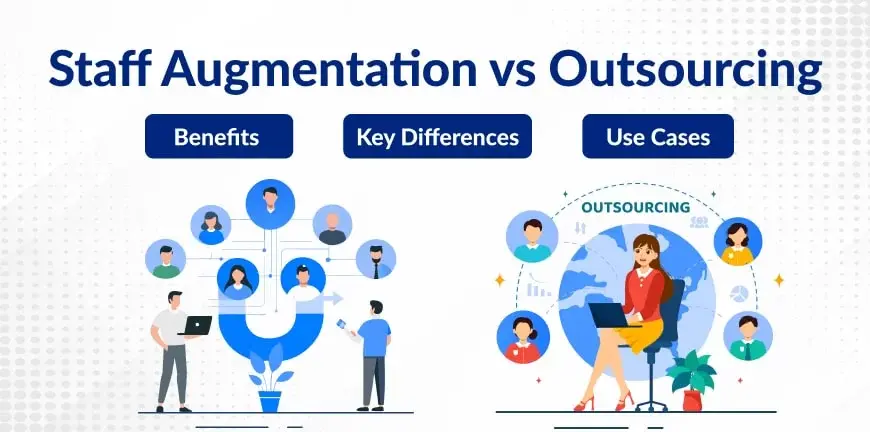 Staff Augmentation vs Outsourcing

Benefits

Key Differences

Use Cases

OUTSOURCING